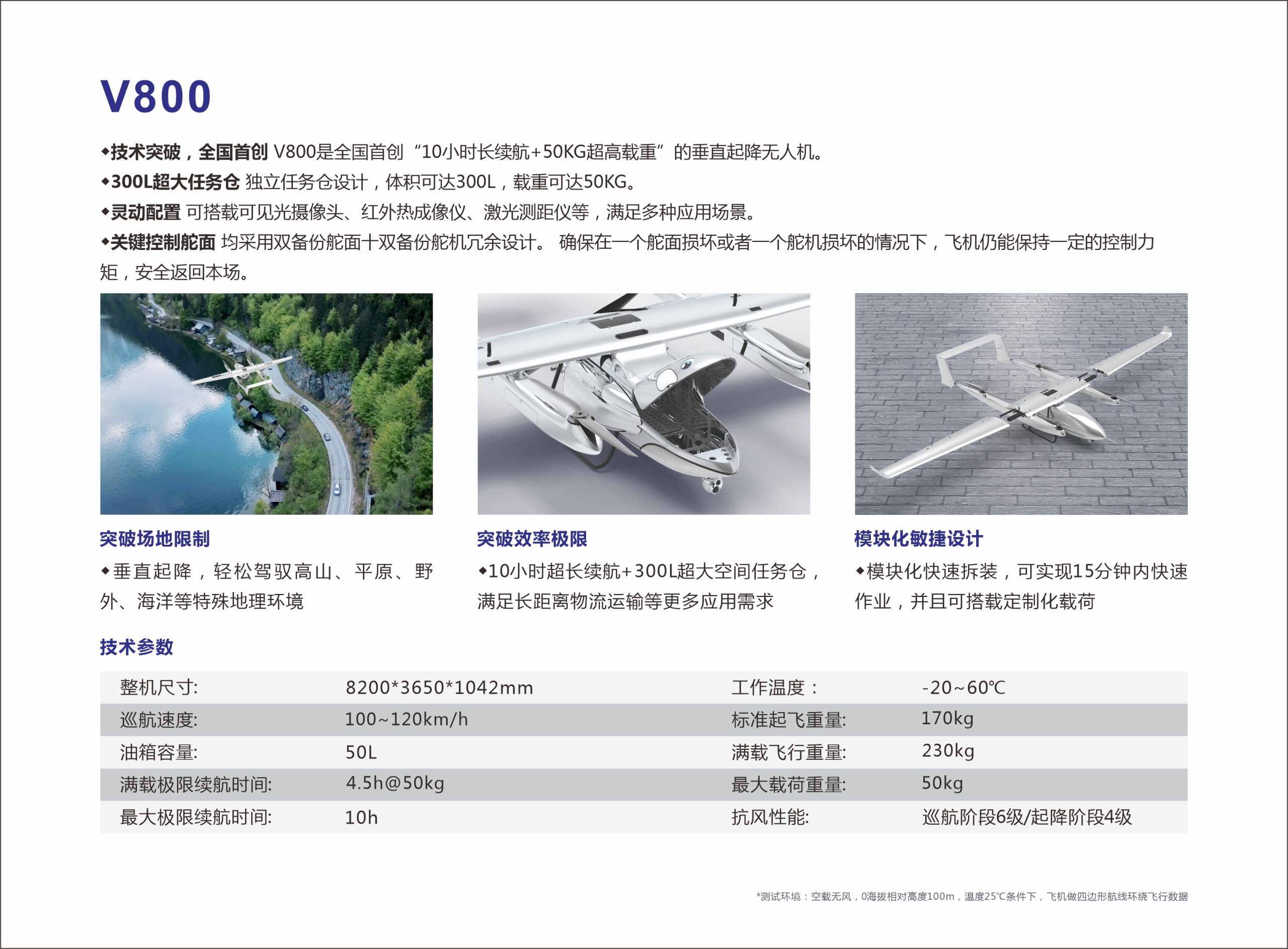 V800

◆技术突破，全国首创 V800是全国首创“10小时长续航+50KG超高载重”的垂直起降无人机。
◆300L超大任务仓 独立任务仓设计，体积可达300L，载重可达50KG。
◆灵动配置 可搭载可见光摄像头、红外热成像仪、激光测距仪等，满足多种应用场景。
◆关键控制舵面 均采用双备份舵面十双备份舵机冗余设计。 确保在一个舵面损坏或者一个舵机损坏的情况下，飞机仍能保持一定的控制力矩，安全返回本场。

突破场地限制
◆垂直起降，轻松驾驭高山、平原、野外、海洋等特殊地理环境

突破效率极限
◆10小时超长续航+300L超大空间任务仓，满足长距离物流运输等更多应用需求

模块化敏捷设计
◆模块化快速拆装，可实现15分钟内快速作业，并且可搭载定制化载荷

技术参数

| 整机尺寸: | 8200*3650*1042mm | 工作温度： | -20~60℃ |
|---|---|---|---|
| 巡航速度: | 100~120km/h | 标准起飞重量: | 170kg |
| 油箱容量: | 50L | 满载飞行重量: | 230kg |
| 满载极限续航时间: | 4.5h@50kg | 最大载荷重量: | 50kg |
| 最大极限续航时间: | 10h | 抗风性能: | 巡航阶段6级/起降阶段4级 |

*测试环境：空载无风，0海拔相对高度100m，温度25℃条件下，飞机做四边形航线环绕飞行数据